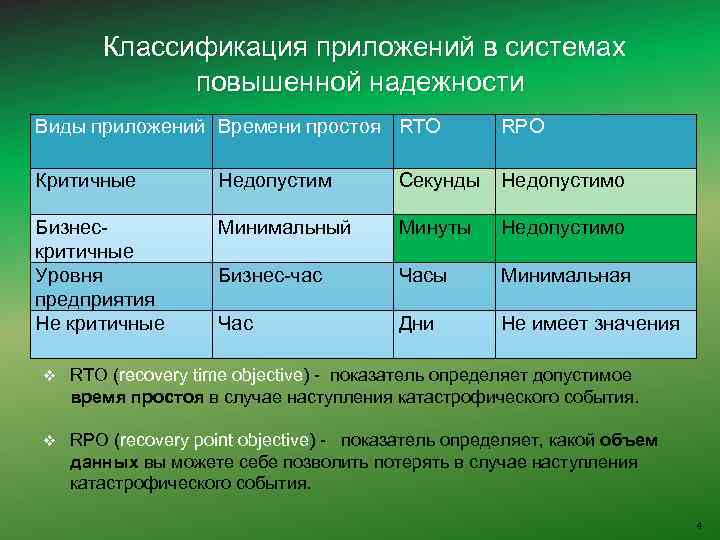 Классификация приложений в системах повышенной надежности

| Виды приложений | Времени простоя | RTO | RPO |
|---|---|---|---|
| Критичные | Недопустим | Секунды | Недопустимо |
| Бизнес-критичные | Минимальный | Минуты | Недопустимо |
| Уровня предприятия | Бизнес-час | Часы | Минимальная |
| Не критичные | Час | Дни | Не имеет значения |

❖ RTO (recovery time objective) - показатель определяет допустимое время простоя в случае наступления катастрофического события.

❖ RPO (recovery point objective) - показатель определяет, какой объем данных вы можете себе позволить потерять в случае наступления катастрофического события.

4